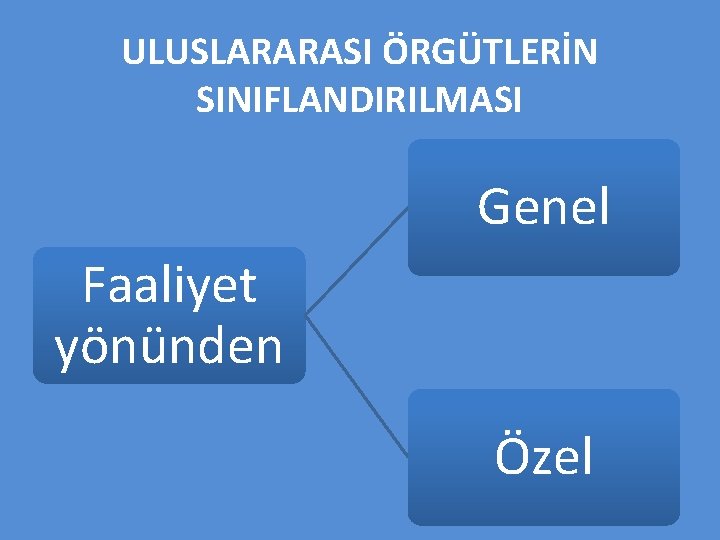 ULUSLARARASI ÖRGÜTLERİN SINIFLANDIRILMASI

Faaliyet yönünden

Genel

Özel